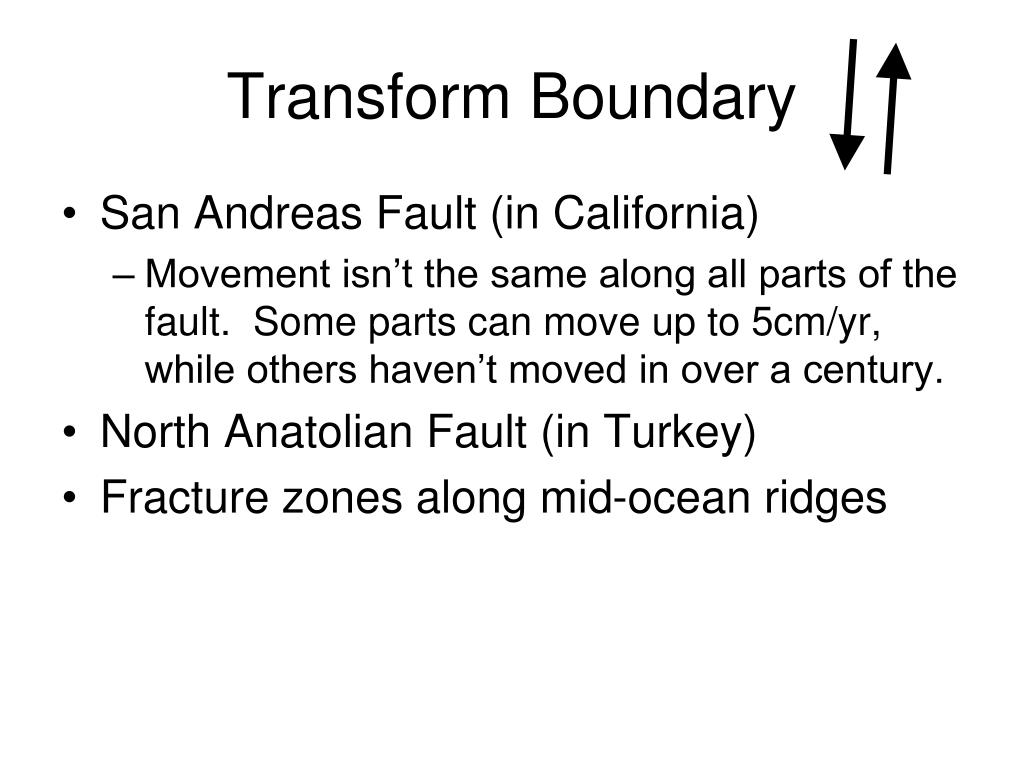 Transform Boundary

• San Andreas Fault (in California)
– Movement isn’t the same along all parts of the fault. Some parts can move up to 5cm/yr, while others haven’t moved in over a century.
• North Anatolian Fault (in Turkey)
• Fracture zones along mid-ocean ridges